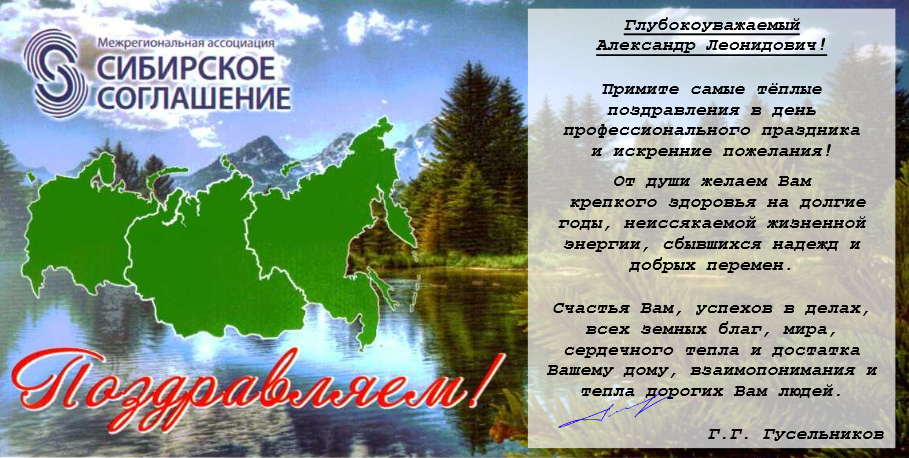 Межрегиональная ассоциация
СИБИРСКОЕ СОГЛАШЕНИЕ

Поздравляем!

Глубокоуважаемый
Александр Леонидович!

Примите самые тёплые поздравления в день профессионального праздника и искренние пожелания!

От души желаем Вам крепкого здоровья на долгие годы, неиссякаемой жизненной энергии, сбывшихся надежд и добрых перемен.

Счастья Вам, успехов в делах, всех земных благ, мира, сердечного тепла и достатка Вашему дому, взаимопонимания и тепла дорогих Вам людей.

Г.Г. Гусельников